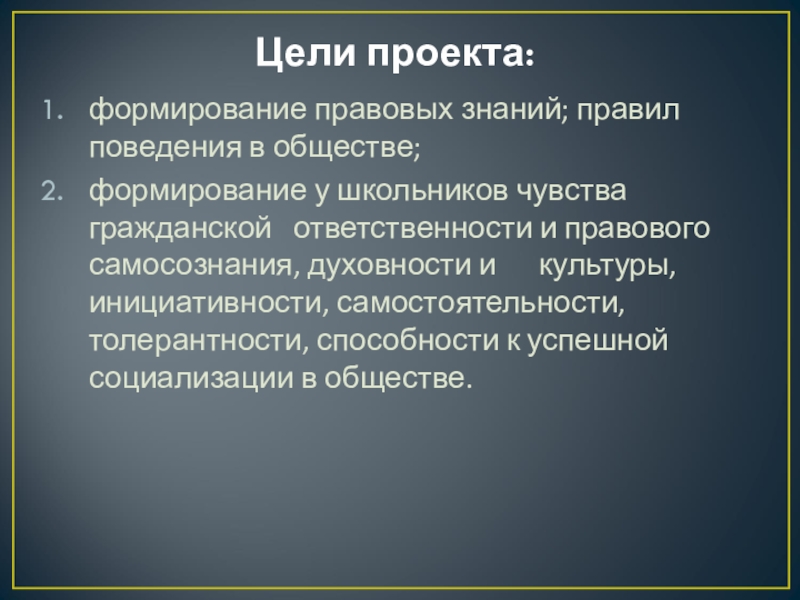 Цели проекта:

1. формирование правовых знаний; правил поведения в обществе;
2. формирование у школьников чувства гражданской ответственности и правового самосознания, духовности и культуры, инициативности, самостоятельности, толерантности, способности к успешной социализации в обществе.